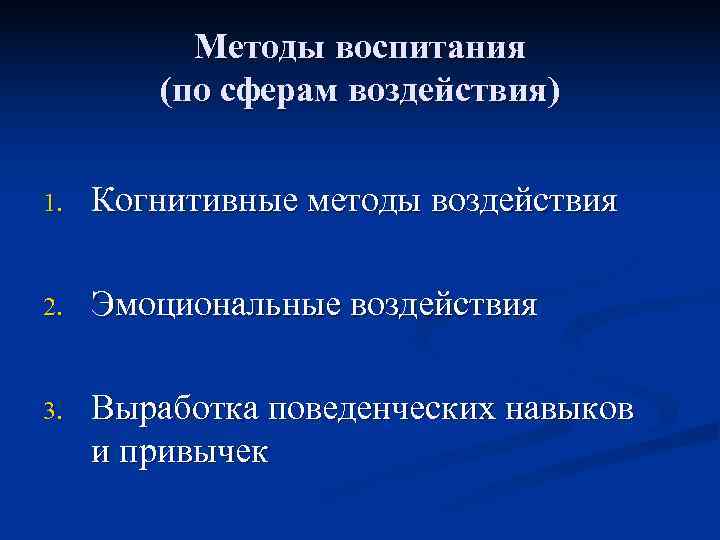 Методы воспитания
(по сферам воздействия)

1. Когнитивные методы воздействия

2. Эмоциональные воздействия

3. Выработка поведенческих навыков и привычек